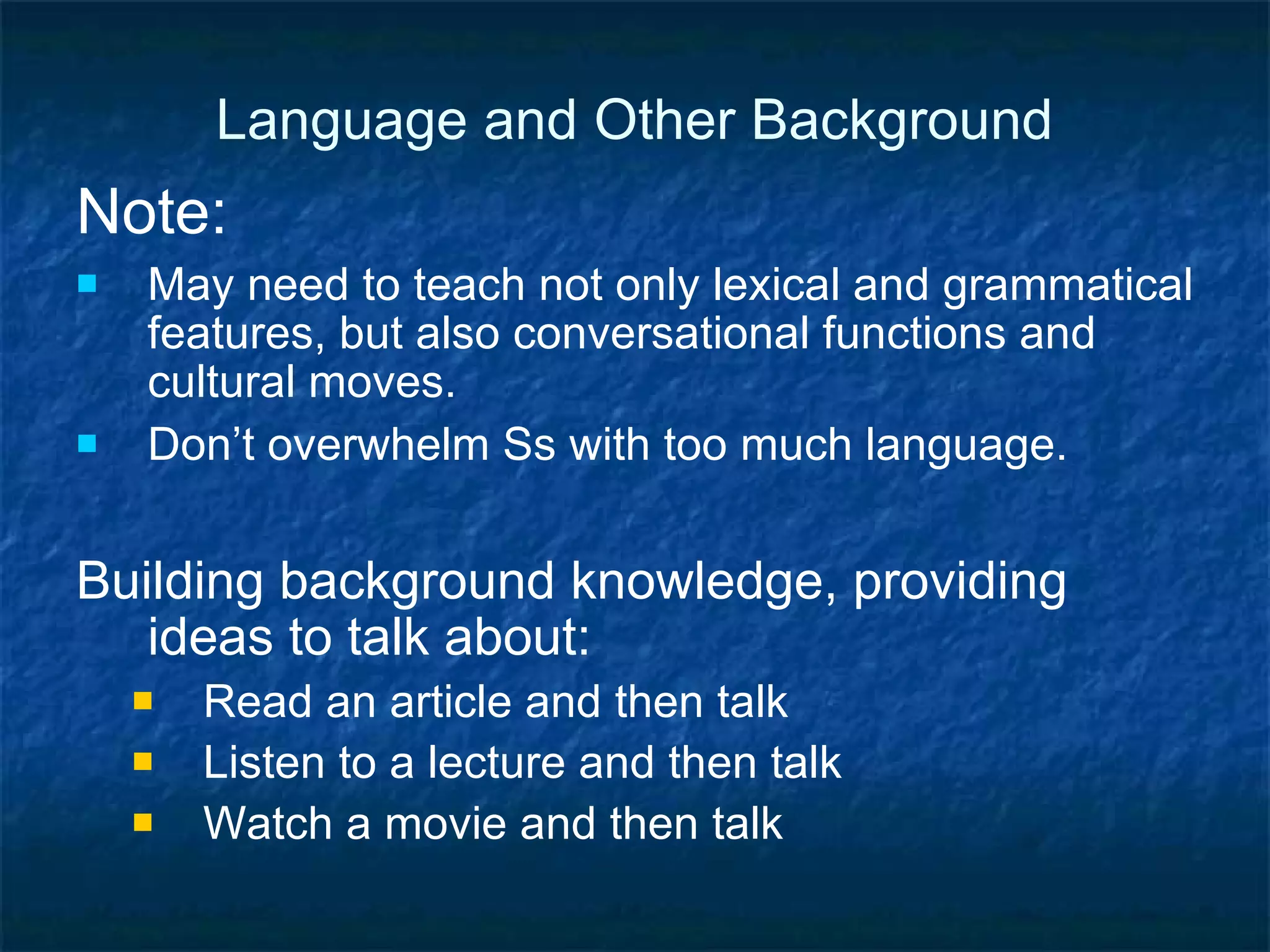 Language and Other Background

Note:

- May need to teach not only lexical and grammatical features, but also conversational functions and cultural moves.
- Don’t overwhelm Ss with too much language.

Building background knowledge, providing ideas to talk about:

- Read an article and then talk
- Listen to a lecture and then talk
- Watch a movie and then talk